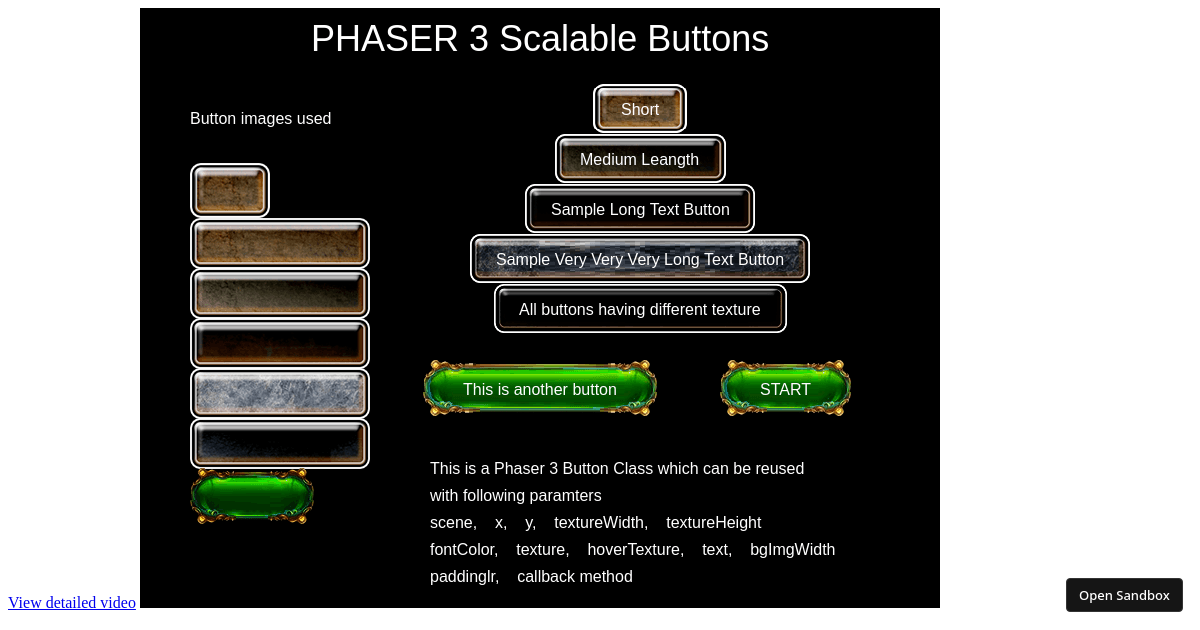 PHASER 3 Scalable Buttons

Button images used

Short

Medium Leangth

Sample Long Text Button

Sample Very Very Very Long Text Button

All buttons having different texture

This is another button

START

This is a Phaser 3 Button Class which can be reused with following paramters
scene, x, y, textureWidth, textureHeight
fontColor, texture, hoverTexture, text, bgImgWidth
paddinglr, callback method

View detailed video

Open Sandbox